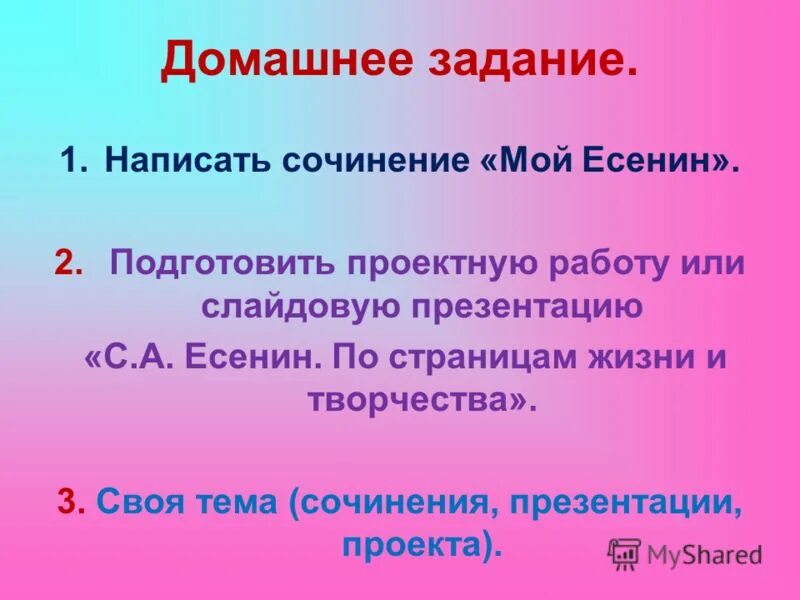 Домашнее задание.

1. Написать сочинение «Мой Есенин».

2. Подготовить проектную работу или слайдовую презентацию «С.А. Есенин. По страницам жизни и творчества».

3. Своя тема (сочинения, презентации, проекта).

MyShared